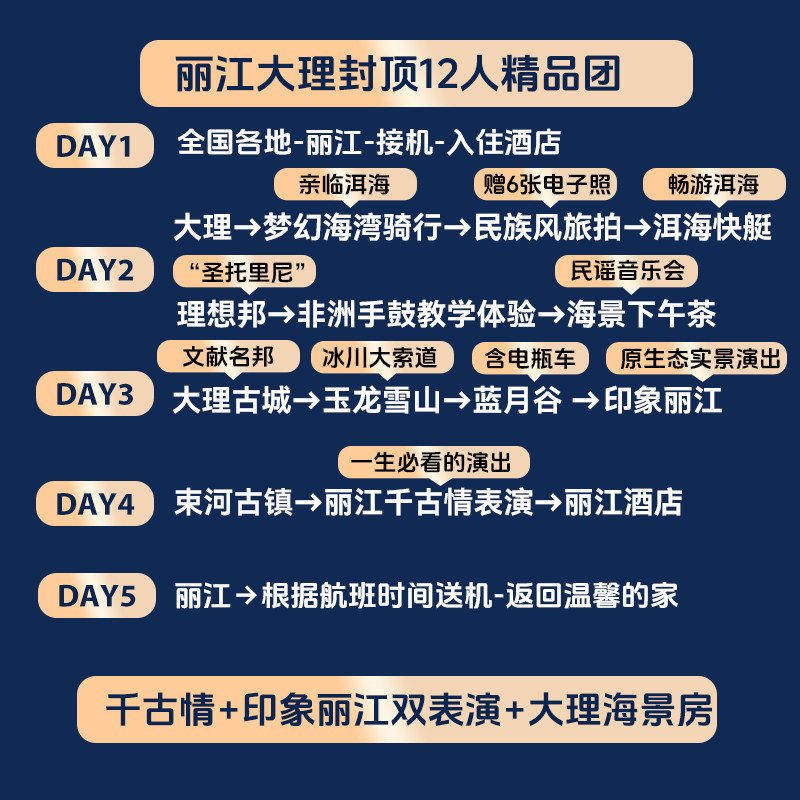 丽江大理封顶12人精品团

DAY1 全国各地-丽江-接机-入住酒店

亲临洱海 赠6张电子照 畅游洱海
大理→梦幻海湾骑行→民族风旅拍→洱海快艇

DAY2
“圣托里尼” 民谣音乐会
理想邦→非洲手鼓教学体验→海景下午茶

文献名邦 冰川大索道 含电瓶车 原生态实景演出
DAY3 大理古城→玉龙雪山→蓝月谷 →印象丽江

一生必看的演出
DAY4 束河古镇→丽江千古情表演→丽江酒店

DAY5 丽江→根据航班时间送机-返回温馨的家

千古情+印象丽江双表演+大理海景房